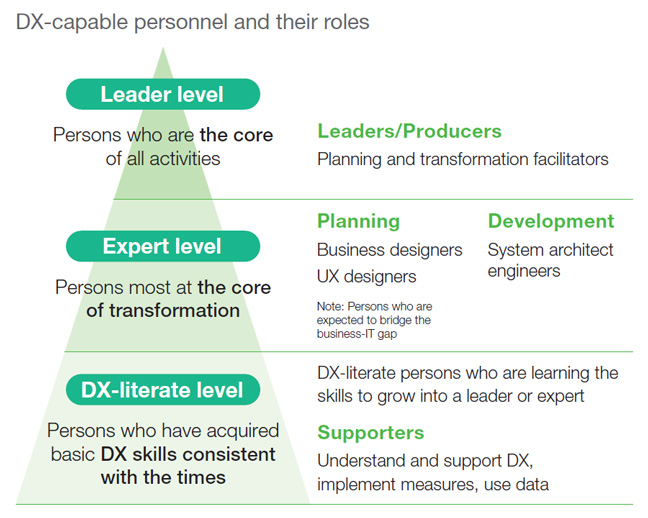 DX-capable personnel and their roles

Leader level

Persons who are the core of all activities

Leaders/Producers

Planning and transformation facilitators

Expert level

Persons most at the core of transformation

Planning

Business designers

UX designers

Note: Persons who are expected to bridge the business-IT gap

Development

System architect engineers

DX-literate level

Persons who have acquired basic DX skills consistent with the times

DX-literate persons who are learning the skills to grow into a leader or expert

Supporters

Understand and support DX, implement measures, use data